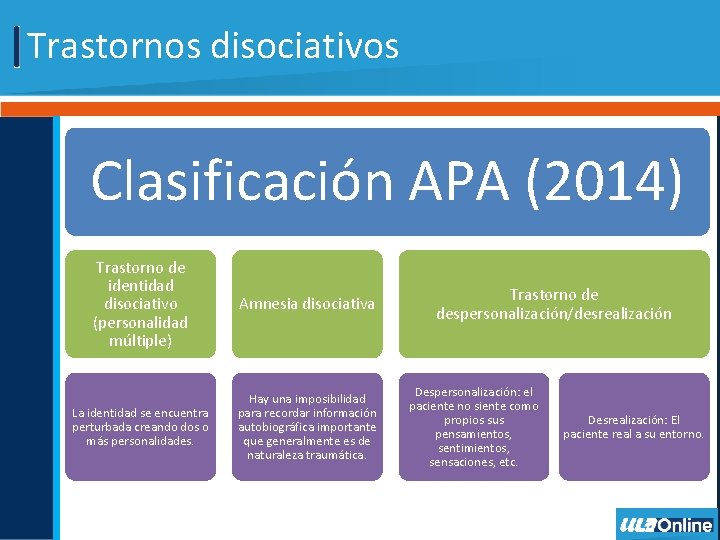 Trastornos disociativos

Clasificación APA (2014)

Trastorno de identidad disociativo (personalidad múltiple)

Amnesia disociativa

Trastorno de despersonalización/desrealización

La identidad se encuentra perturbada creando dos o más personalidades.

Hay una imposibilidad para recordar información autobiográfica importante que generalmente es de naturaleza traumática.

Despersonalización: el paciente no siente como propios sus pensamientos, sentimientos, sensaciones, etc.

Desrealización: El paciente real a su entorno.

ULA Online